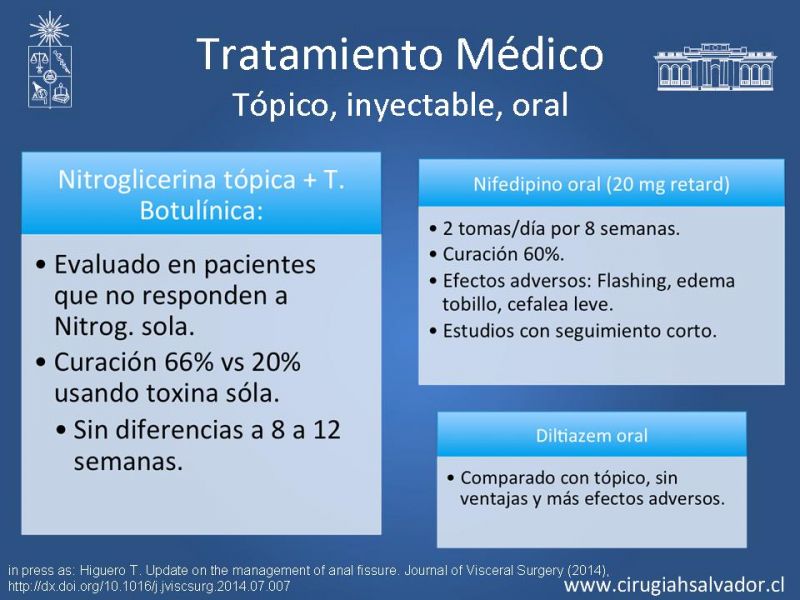 Tratamiento Médico
Tópico, inyectable, oral

Nitroglicerina tópica + T. Botulínica:

• Evaluado en pacientes que no responden a Nitrog. sola.
• Curación 66% vs 20% usando toxina sóla.
  • Sin diferencias a 8 a 12 semanas.

Nifedipino oral (20 mg retard)

• 2 tomas/día por 8 semanas.
• Curación 60%.
• Efectos adversos: Flashing, edema tobillo, cefalea leve.
• Estudios con seguimiento corto.

Diltiazem oral

• Comparado con tópico, sin ventajas y más efectos adversos.

in press as: Higuero T. Update on the management of anal fissure. Journal of Visceral Surgery (2014), http://dx.doi.org/10.1016/j.jviscsurg.2014.07.007

www.cirugiahsalvador.cl